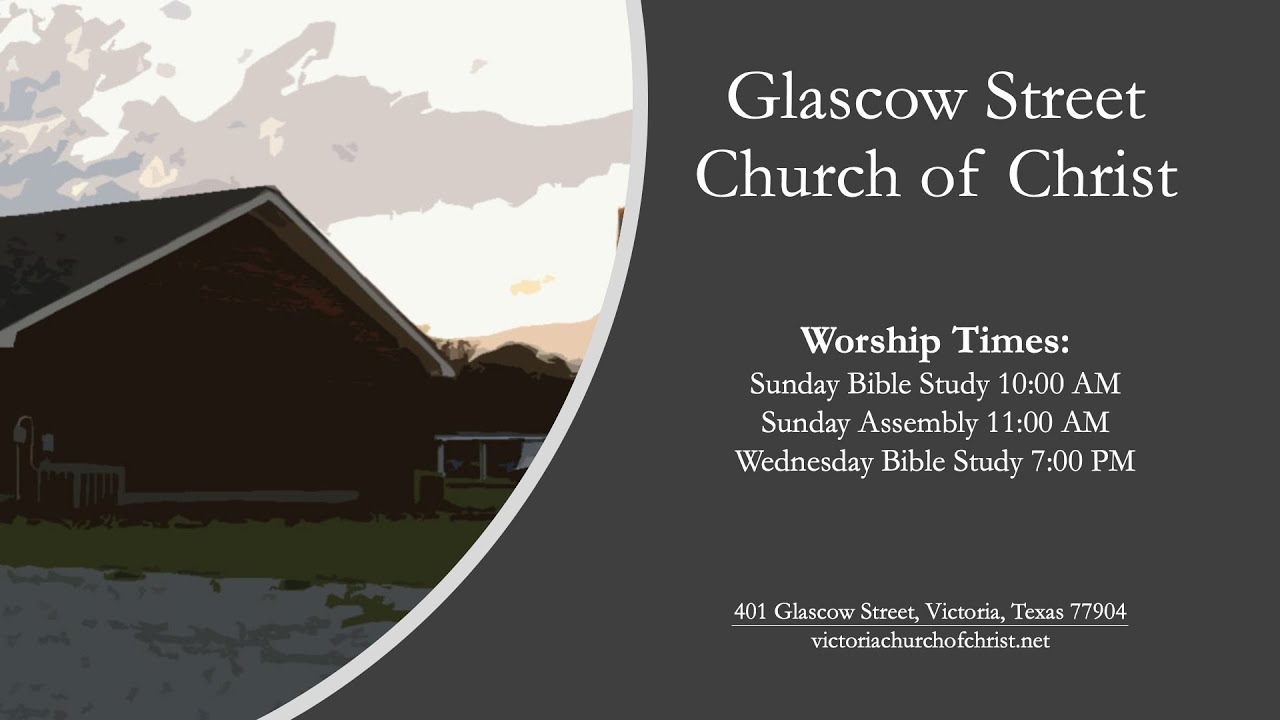 Glascow Street
Church of Christ

Worship Times:
Sunday Bible Study 10:00 AM
Sunday Assembly 11:00 AM
Wednesday Bible Study 7:00 PM

401 Glascow Street, Victoria, Texas 77904
victoriachurchofchrist.net